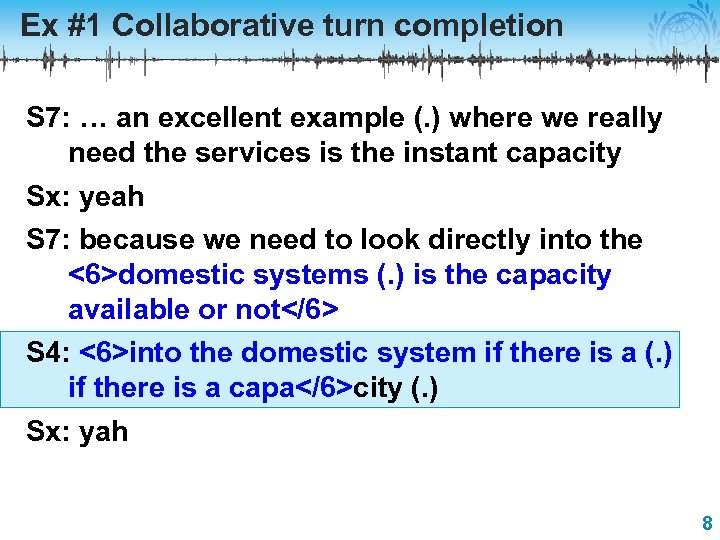 Ex #1 Collaborative turn completion

S7: … an excellent example (.) where we really need the services is the instant capacity

Sx: yeah

S7: because we need to look directly into the <6>domestic systems (.) is the capacity available or not</6>

S4: <6>into the domestic system if there is a (.) if there is a capa</6>city (.)

Sx: yah

8